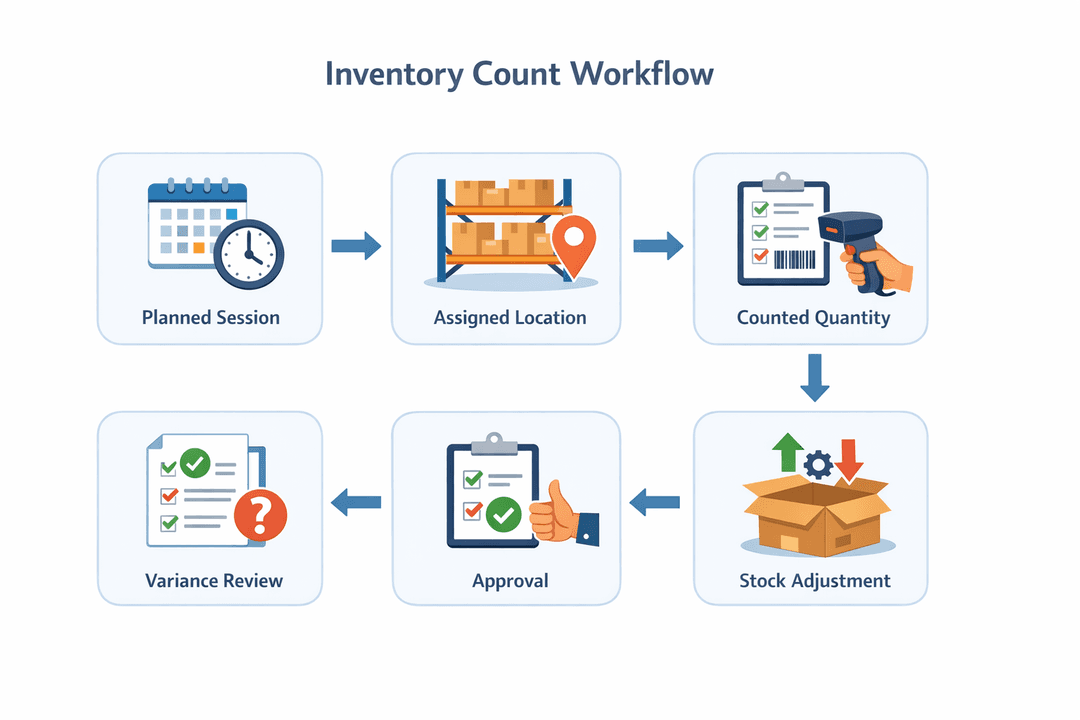 Inventory Count Workflow

Planned Session

Assigned Location

Counted Quantity

Stock Adjustment

Approval

Variance Review